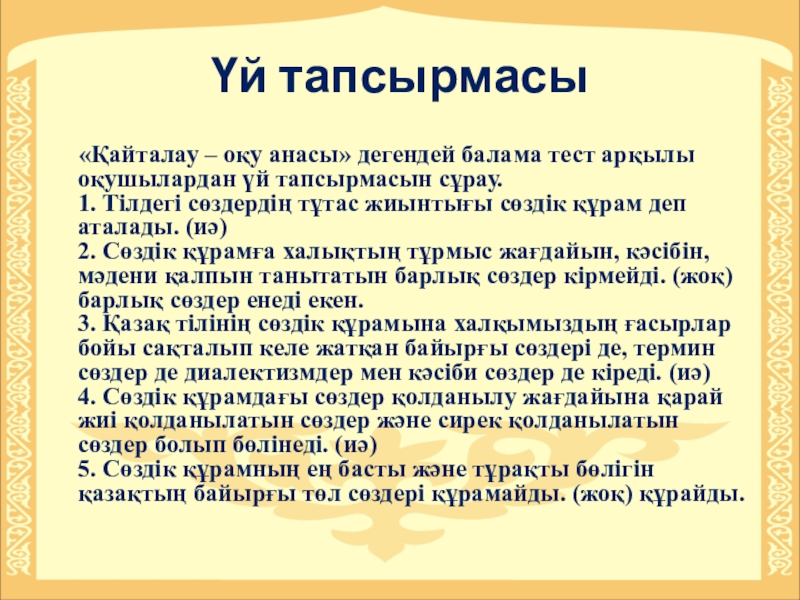 Үй тапсырмасы

«Қайталау – оқу анасы» дегендей балама тест арқылы оқушылардан үй тапсырмасын сұрау.
1. Тілдегі сөздердің тұтас жиынтығы сөздік құрам деп аталады. (иә)
2. Сөздік құрамға халықтың тұрмыс жағдайын, кәсібін, мәдени қалпын танытатын барлық сөздер кірмейді. (жоқ) барлық сөздер енеді екен.
3. Қазақ тілінің сөздік құрамына халқымыздың ғасырлар бойы сақталып келе жатқан байырғы сөздері де, термин сөздер де диалектизмдер мен кәсіби сөздер де кіреді. (иә)
4. Сөздік құрамдағы сөздер қолданылу жағдайына қарай жиі қолданылатын сөздер және сирек қолданылатын сөздер болып бөлінеді. (иә)
5. Сөздік құрамның ең басты және тұрақты бөлігін қазақтың байырғы төл сөздері құрамайды. (жоқ) құрайды.